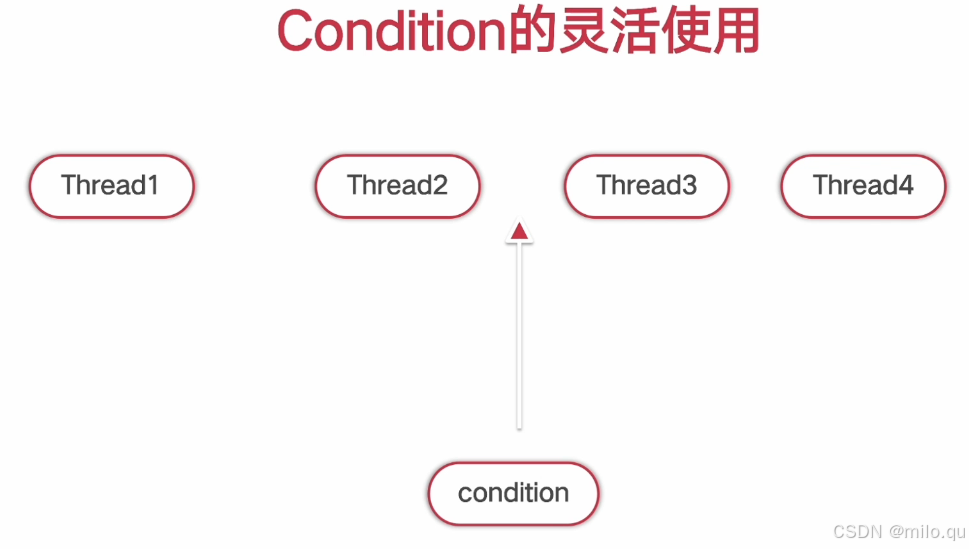 Condition的灵活使用

Thread1

Thread2

Thread3

Thread4

condition

CSDN @milo.qu